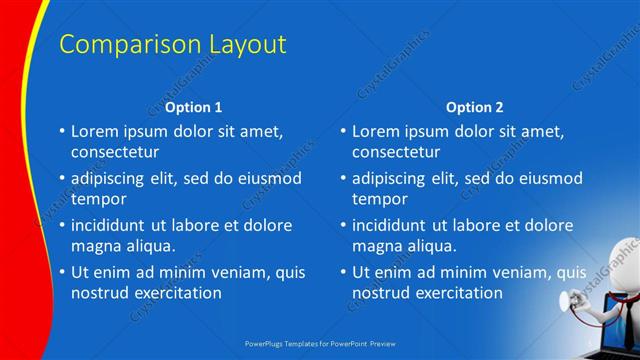 Comparison Layout

Option 1
• Lorem ipsum dolor sit amet, consectetur
• adipiscing elit, sed do eiusmod tempor
• incididunt ut labore et dolore magna aliqua.
• Ut enim ad minim veniam, quis nostrud exercitation

Option 2
• Lorem ipsum dolor sit amet, consectetur
• adipiscing elit, sed do eiusmod tempor
• incididunt ut labore et dolore magna aliqua.
• Ut enim ad minim veniam, quis nostrud exercitation

PowerPlugs Templates for PowerPoint Preview

CrystalGraphics